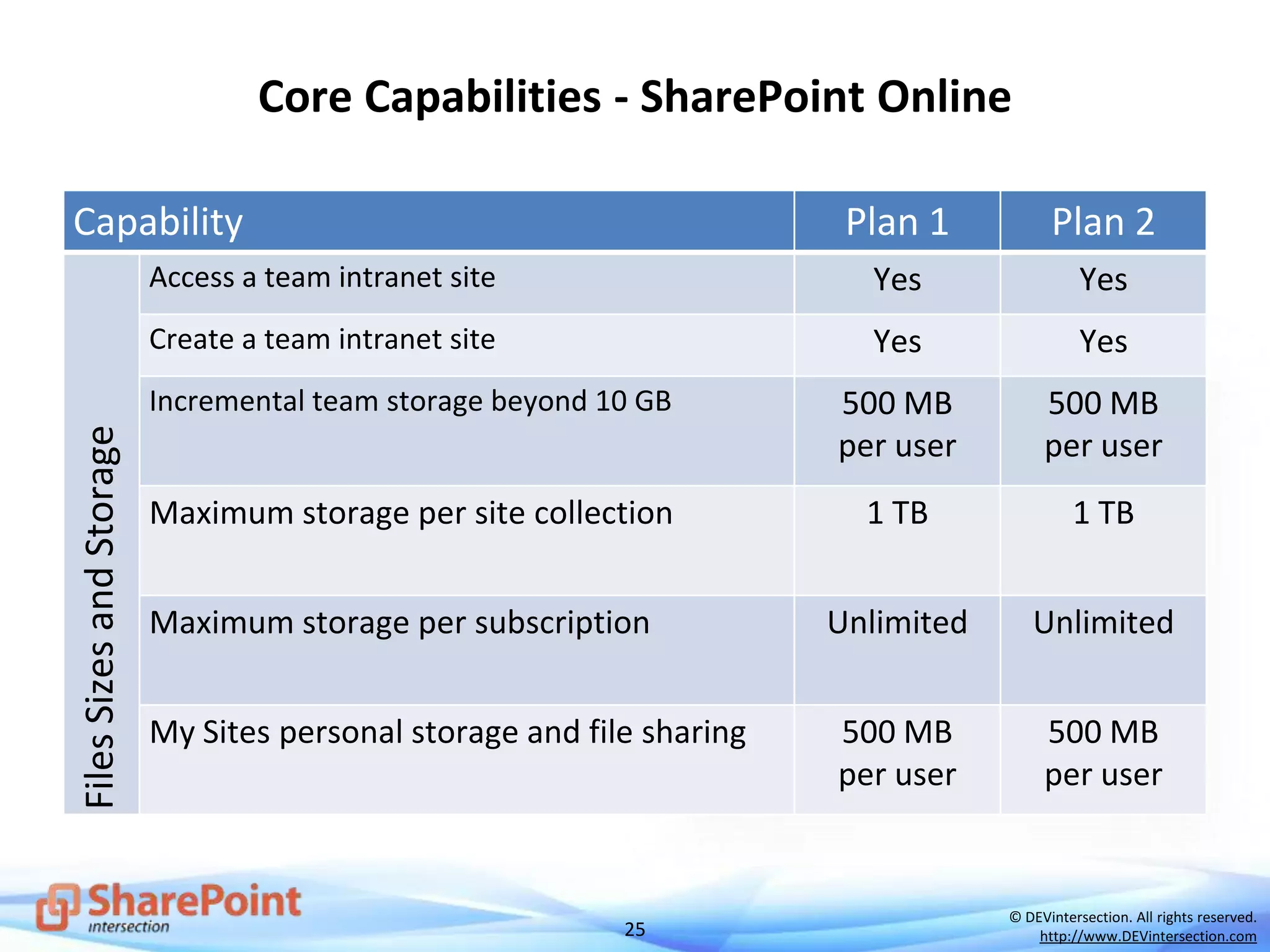 Core Capabilities - SharePoint Online

| Capability | | Plan 1 | Plan 2 |
|---|---|---|---|
| Files Sizes and Storage | Access a team intranet site | Yes | Yes |
| | Create a team intranet site | Yes | Yes |
| | Incremental team storage beyond 10 GB | 500 MB per user | 500 MB per user |
| | Maximum storage per site collection | 1 TB | 1 TB |
| | Maximum storage per subscription | Unlimited | Unlimited |
| | My Sites personal storage and file sharing | 500 MB per user | 500 MB per user |

SharePoint intersection

25

© DEVintersection. All rights reserved.
http://www.DEVintersection.com